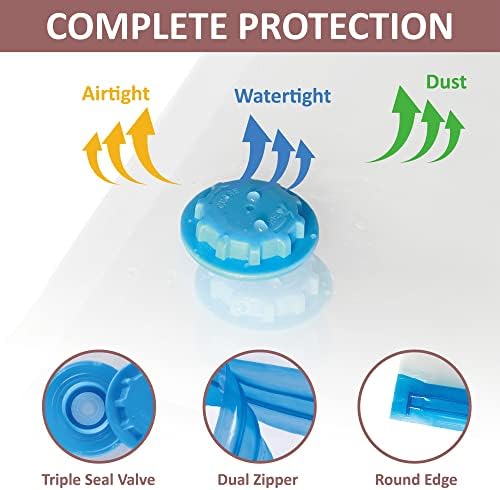 COMPLETE PROTECTION

Airtight

Watertight

Dust

Triple Seal Valve

Dual Zipper

Round Edge